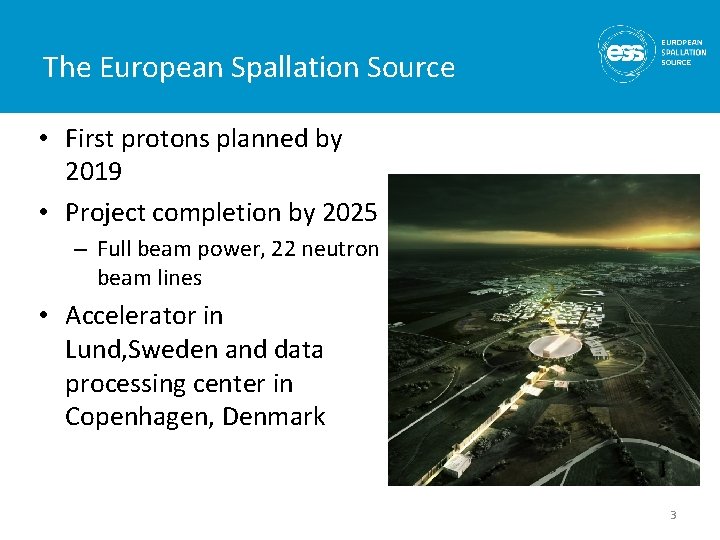 The European Spallation Source

ess EUROPEAN SPALLATION SOURCE

• First protons planned by 2019

• Project completion by 2025

– Full beam power, 22 neutron beam lines

• Accelerator in Lund,Sweden and data processing center in Copenhagen, Denmark

3